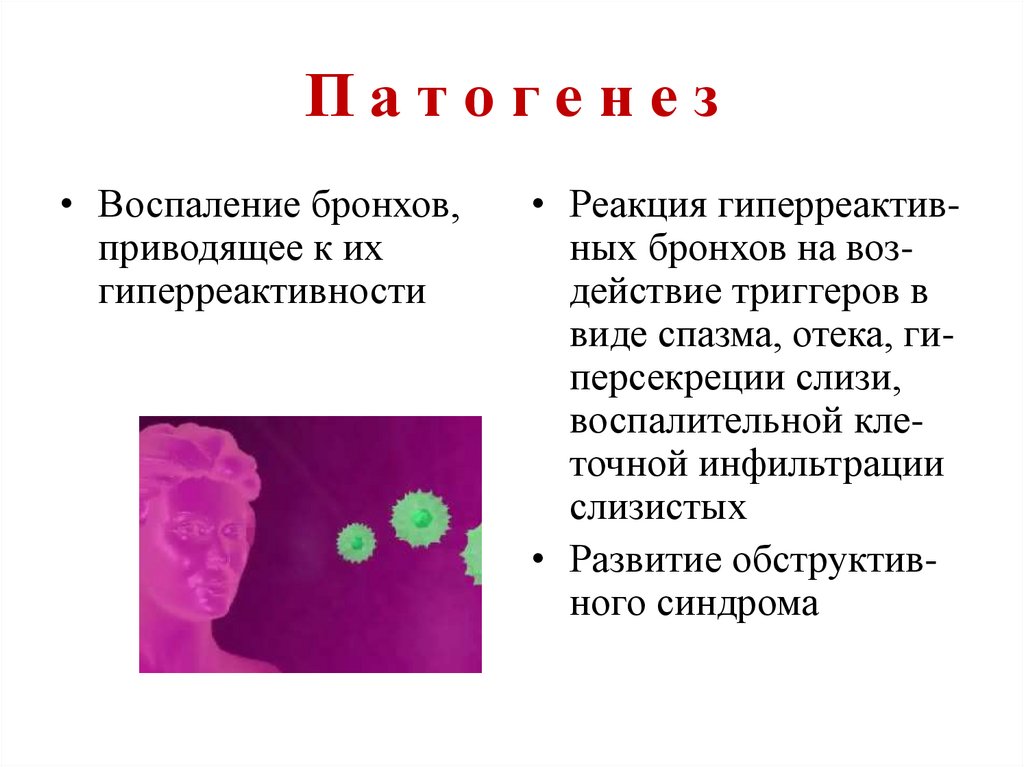 П а т о г е н е з

• Воспаление бронхов, приводящее к их гиперреактивности

• Реакция гиперреактивных бронхов на воздействие триггеров в виде спазма, отека, гиперсекреции слизи, воспалительной клеточной инфильтрации слизистых

• Развитие обструктивного синдрома